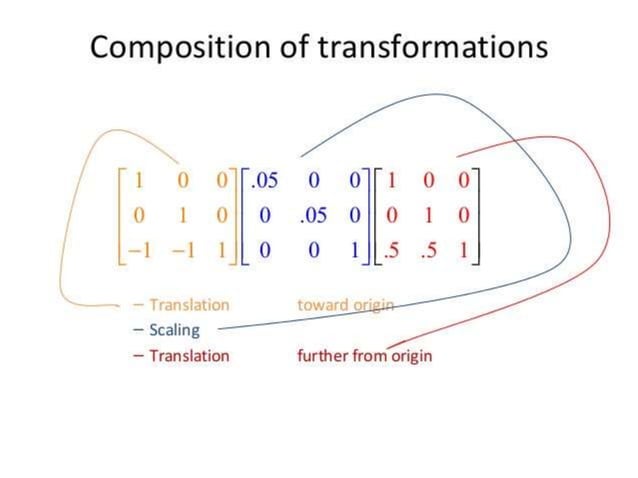 Composition of transformations

$\begin{bmatrix} 1 & 0 & 0 \\ 0 & 1 & 0 \\ -1 & -1 & 1 \end{bmatrix} \begin{bmatrix} .05 & 0 & 0 \\ 0 & .05 & 0 \\ 0 & 0 & 1 \end{bmatrix} \begin{bmatrix} 1 & 0 & 0 \\ 0 & 1 & 0 \\ .5 & .5 & 1 \end{bmatrix}$

– Translation toward origin
– Scaling
– Translation further from origin